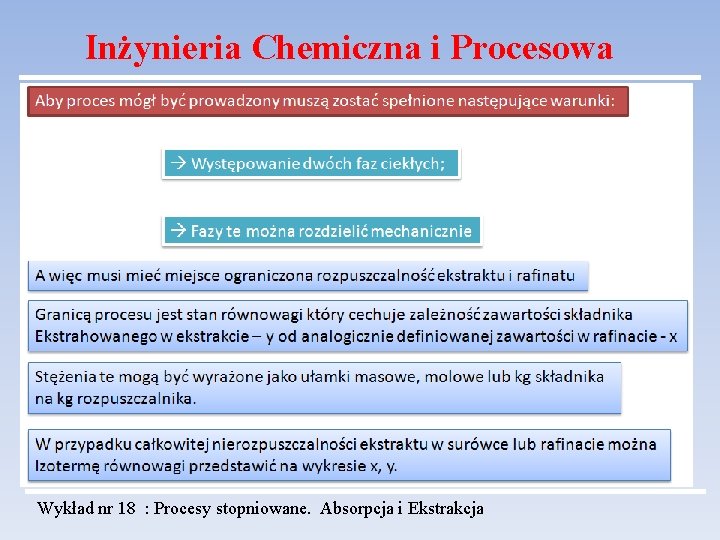 Inżynieria Chemiczna i Procesowa

Aby proces mógł być prowadzony muszą zostać spełnione następujące warunki:

→ Występowanie dwóch faz ciekłych;

→ Fazy te można rozdzielić mechanicznie

A więc musi mieć miejsce ograniczona rozpuszczalność ekstraktu i rafinatu

Granicą procesu jest stan równowagi który cechuje zależność zawartości składnika Ekstrahowanego w ekstrakcie – y od analogicznie definiowanej zawartości w rafinacie - x

Stężenia te mogą być wyrażone jako ułamki masowe, molowe lub kg składnika na kg rozpuszczalnika.

W przypadku całkowitej nierozpuszczalności ekstraktu w surówce lub rafinacie można Izotermę równowagi przedstawić na wykresie x, y.

Wykład nr 18 : Procesy stopniowane. Absorpcja i Ekstrakcja